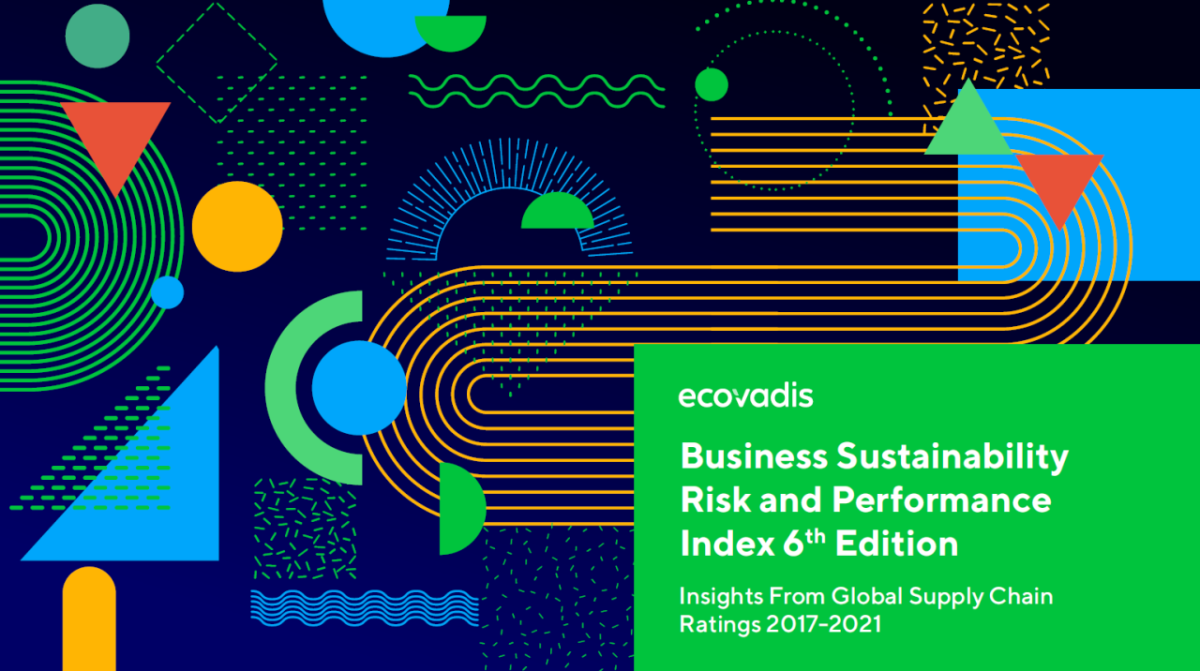 ecovadis

Business Sustainability Risk and Performance Index 6$^{th}$ Edition

Insights From Global Supply Chain Ratings 2017-2021